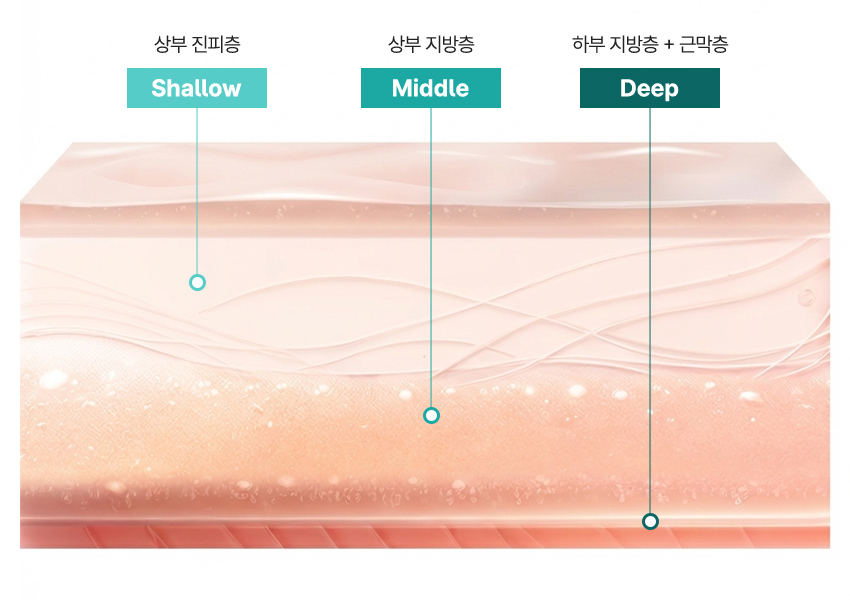 상부 진피층
Shallow

상부 지방층
Middle

하부 지방층 + 근막층
Deep